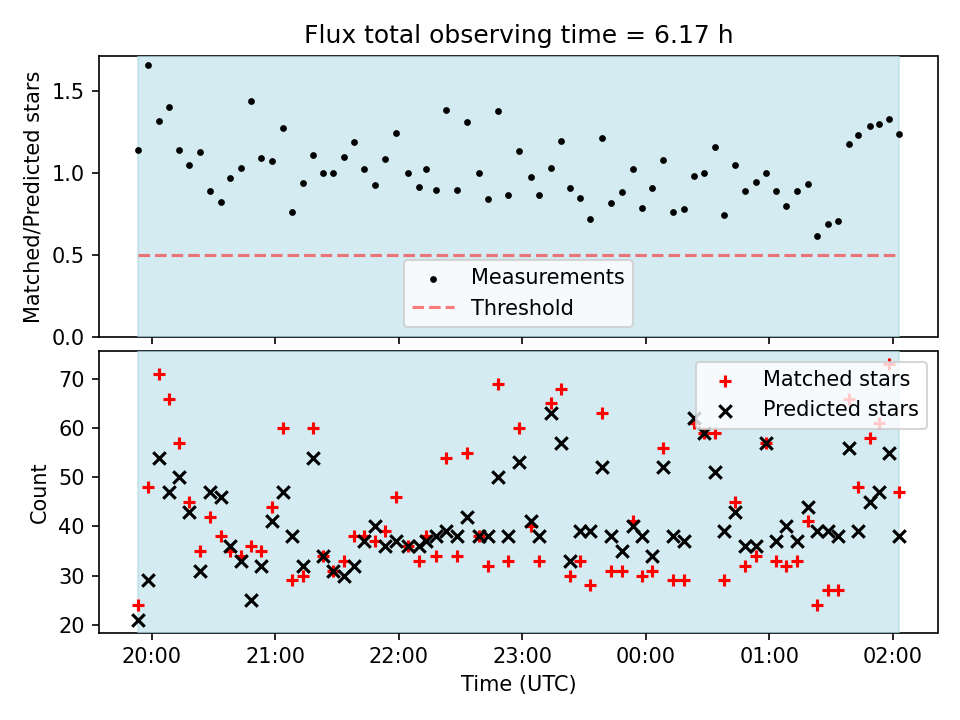 Flux total observing time = 6.17 h

Matched/Predicted stars

1.5
1.0
0.5
0.0

Measurements
Threshold

Count

70
60
50
40
30
20

Matched stars
Predicted stars

20:00
21:00
22:00
23:00
00:00
01:00
02:00

Time (UTC)